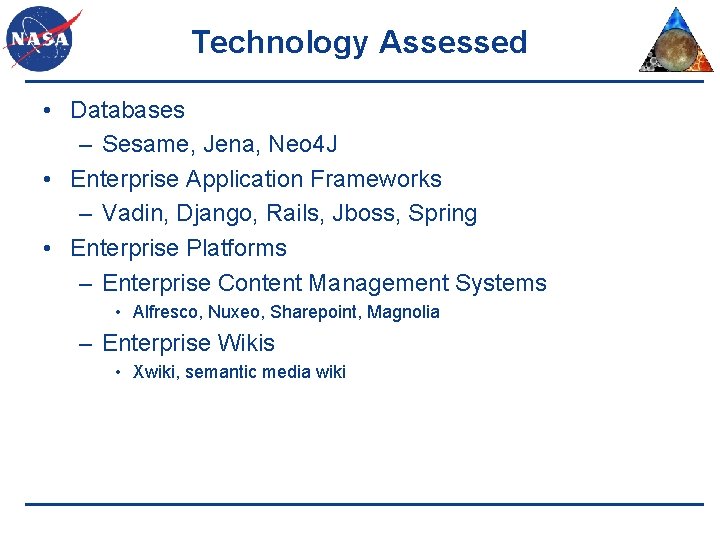 NASA

Technology Assessed

• Databases
  – Sesame, Jena, Neo4J
• Enterprise Application Frameworks
  – Vadin, Django, Rails, Jboss, Spring
• Enterprise Platforms
  – Enterprise Content Management Systems
    • Alfresco, Nuxeo, Sharepoint, Magnolia
  – Enterprise Wikis
    • Xwiki, semantic media wiki